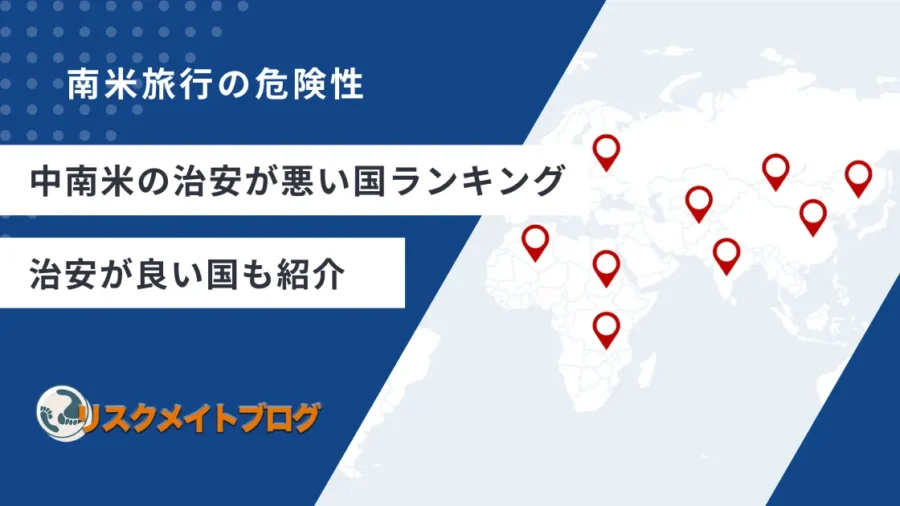 南米旅行の危険性

中南米の治安が悪い国ランキング

治安が良い国も紹介

リスクメイトブログ